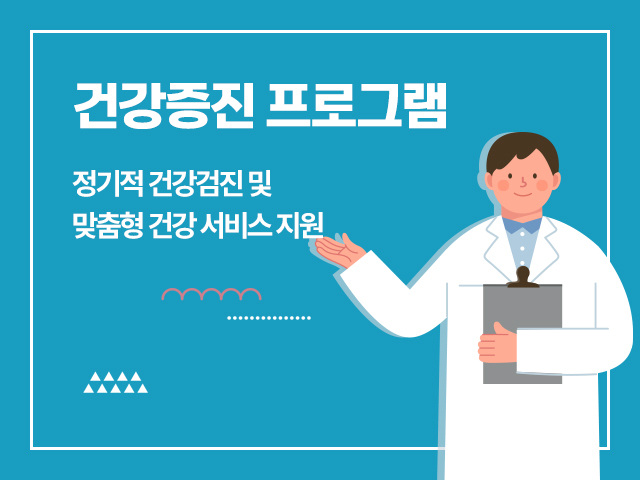 건강증진 프로그램

정기적 건강검진 및
맞춤형 건강 서비스 지원